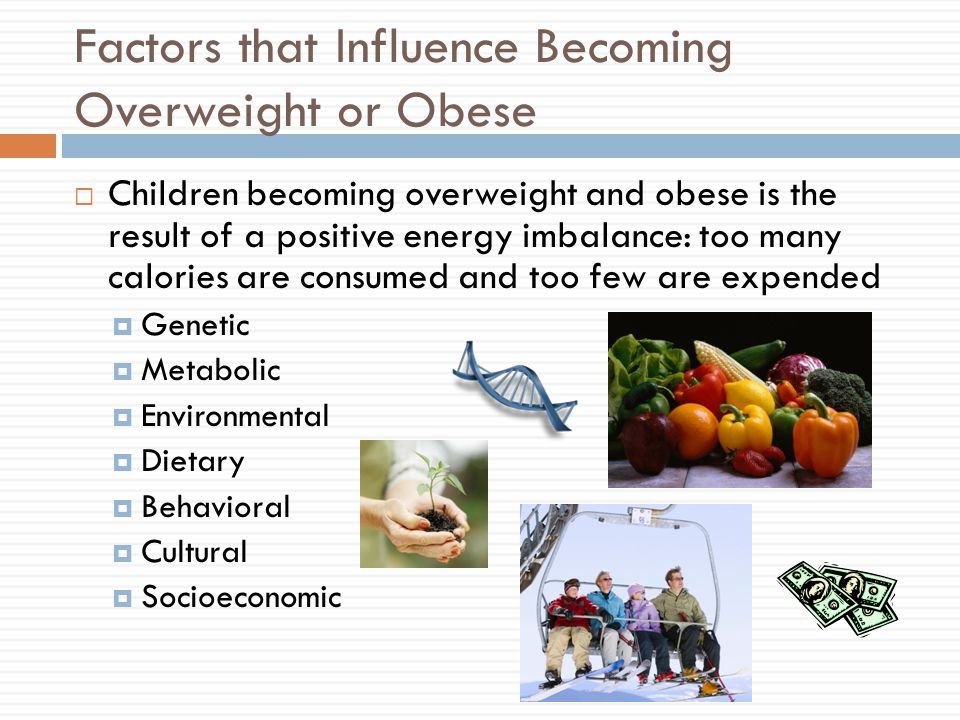 Factors that Influence Becoming Overweight or Obese

Children becoming overweight and obese is the result of a positive energy imbalance: too many calories are consumed and too few are expended

Genetic
Metabolic
Environmental
Dietary
Behavioral
Cultural
Socioeconomic